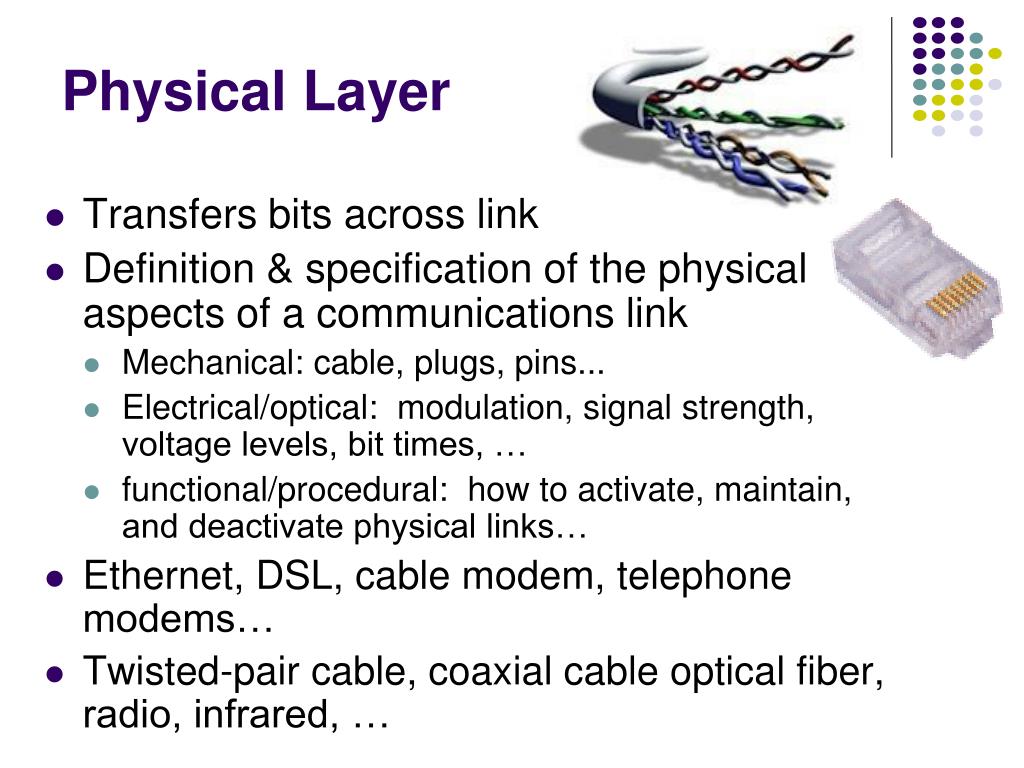 Physical Layer

- Transfers bits across link
- Definition & specification of the physical aspects of a communications link
  - Mechanical: cable, plugs, pins...
  - Electrical/optical: modulation, signal strength, voltage levels, bit times, …
  - functional/procedural: how to activate, maintain, and deactivate physical links…
- Ethernet, DSL, cable modem, telephone modems…
- Twisted-pair cable, coaxial cable optical fiber, radio, infrared, …